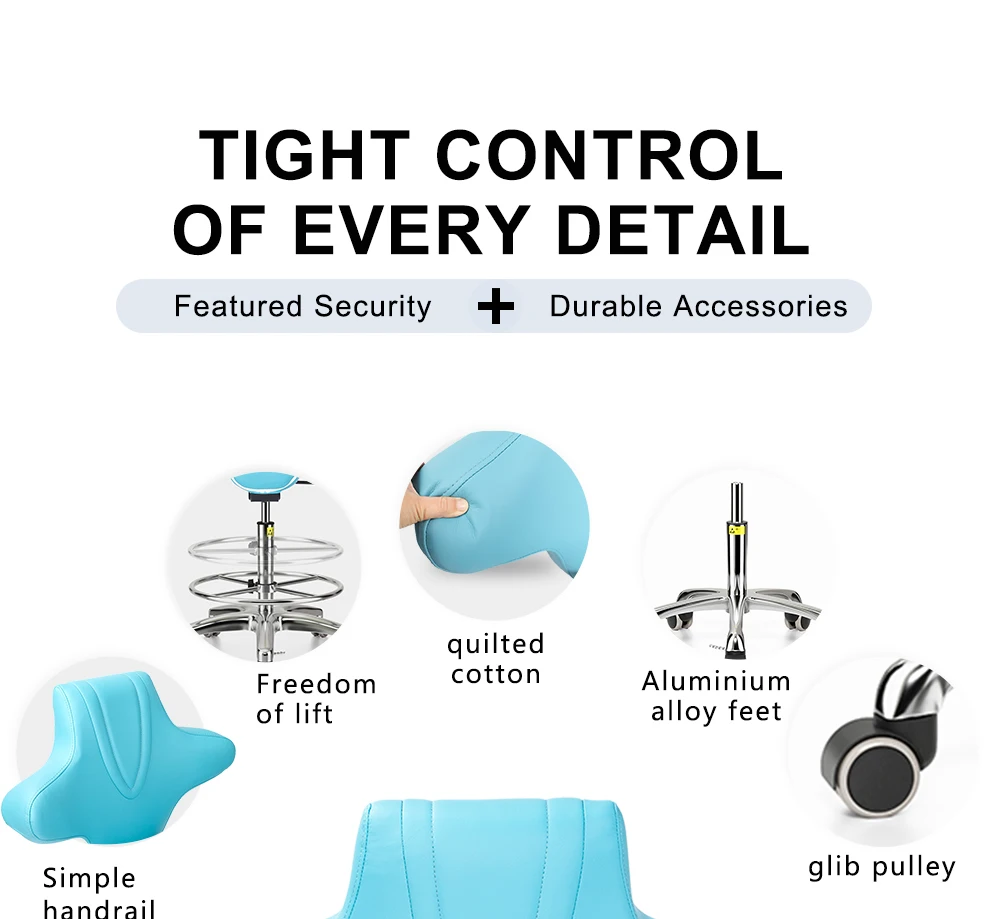 TIGHT CONTROL OF EVERY DETAIL

Featured Security + Durable Accessories

Freedom of lift

quilted cotton

Aluminium alloy feet

Simple handrail

glib pulley